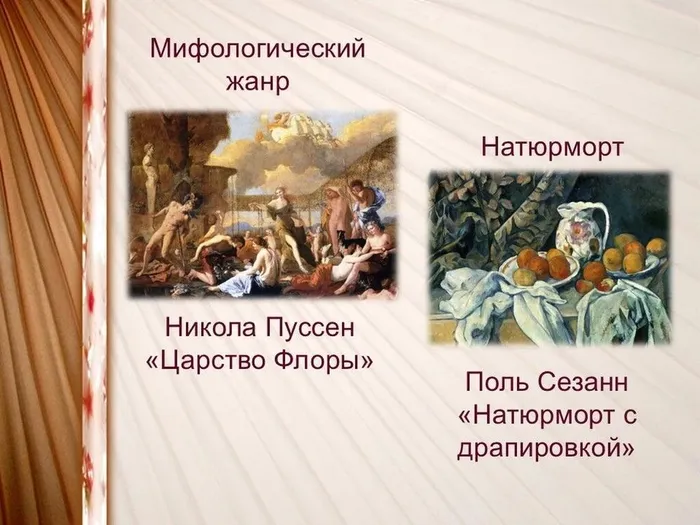 Мифологический жанр

Никола Пуссен «Царство Флоры»

Натюрморт

Поль Сезанн «Натюрморт с драпировкой»